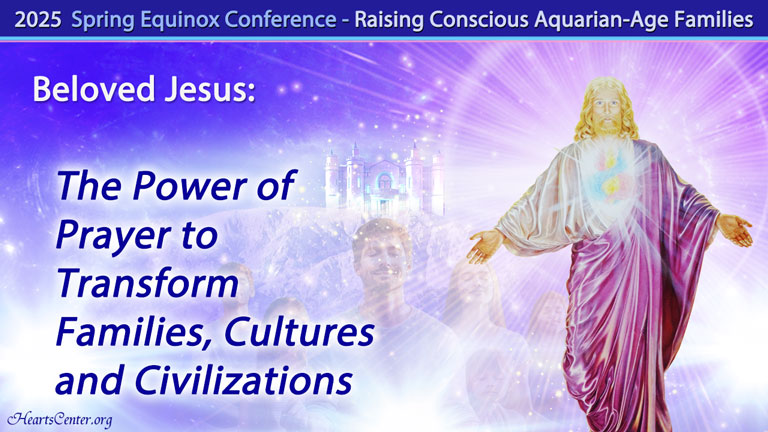 2025 Spring Equinox Conference - Raising Conscious Aquarian-Age Families

Beloved Jesus:

The Power of Prayer to Transform Families, Cultures and Civilizations

HeartsCenter.org